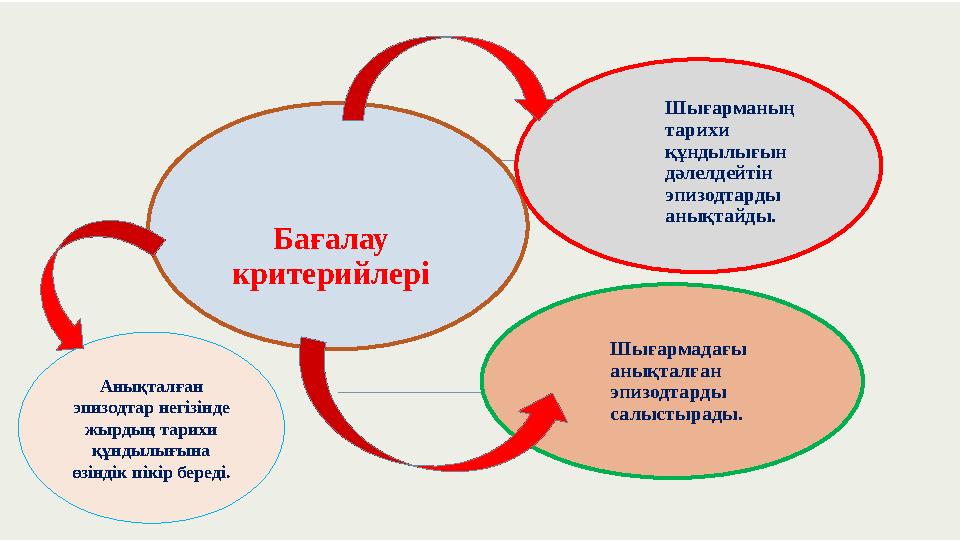 Бағалау критерийлері

Шығарманың тарихи құндылығын дәлелдейтін эпизодтарды анықтайды.

Шығармадағы анықталған эпизодтарды салыстырады.

Анықталған эпизодтар негізінде жырдың тарихи құндылығына өзіндік пікір береді.